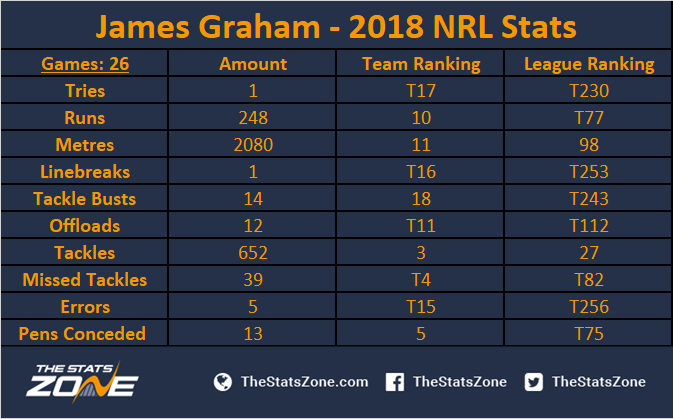 James Graham - 2018 NRL Stats

| Games: 26 | Amount | Team Ranking | League Ranking |
|---|---|---|---|
| Tries | 1 | T17 | T230 |
| Runs | 248 | 10 | T77 |
| Metres | 2080 | 11 | 98 |
| Linebreaks | 1 | T16 | T253 |
| Tackle Busts | 14 | 18 | T243 |
| Offloads | 12 | T11 | T112 |
| Tackles | 652 | 3 | 27 |
| Missed Tackles | 39 | T4 | T82 |
| Errors | 5 | T15 | T256 |
| Pens Conceded | 13 | 5 | T75 |

THE STATS ZONE

TheStatsZone.com TheStatsZone TheStatsZone